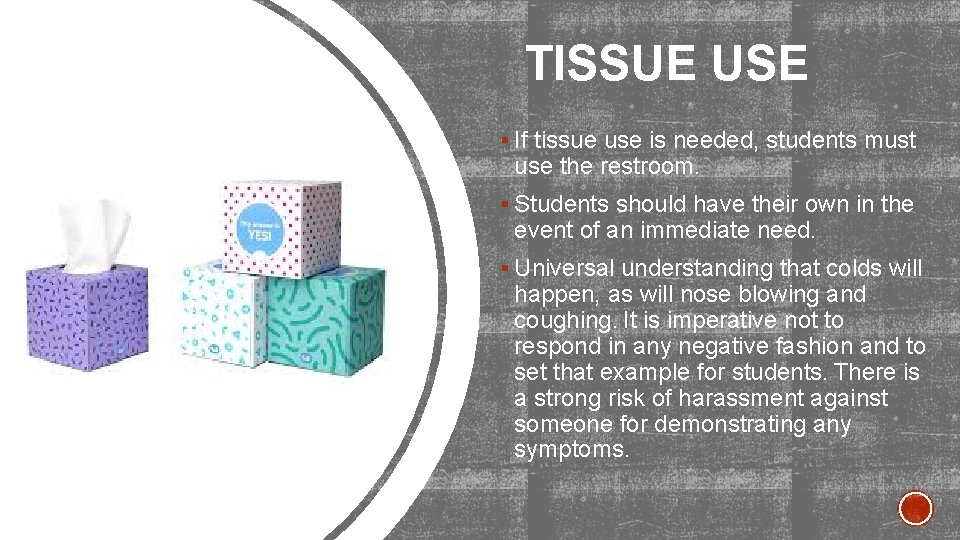 TISSUE USE

▪ If tissue use is needed, students must use the restroom.

▪ Students should have their own in the event of an immediate need.

▪ Universal understanding that colds will happen, as will nose blowing and coughing. It is imperative not to respond in any negative fashion and to set that example for students. There is a strong risk of harassment against someone for demonstrating any symptoms.

The answer is YES!